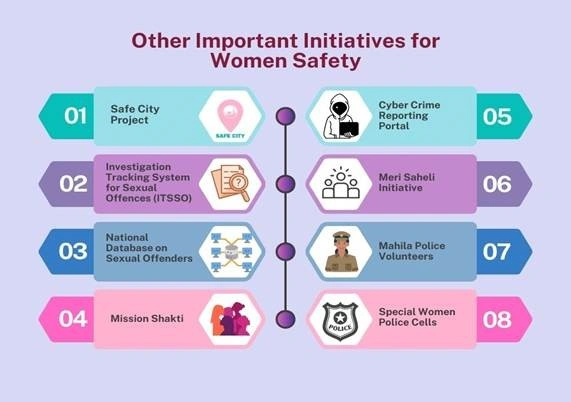 Other Important Initiatives for Women Safety

01
Safe City Project
SAFE CITY

02
Investigation Tracking System for Sexual Offences (ITSSO)

03
National Database on Sexual Offenders

04
Mission Shakti

Cyber Crime Reporting Portal
05

Meri Saheli Initiative
06

Mahila Police Volunteers
07

POLICE
Special Women Police Cells
08